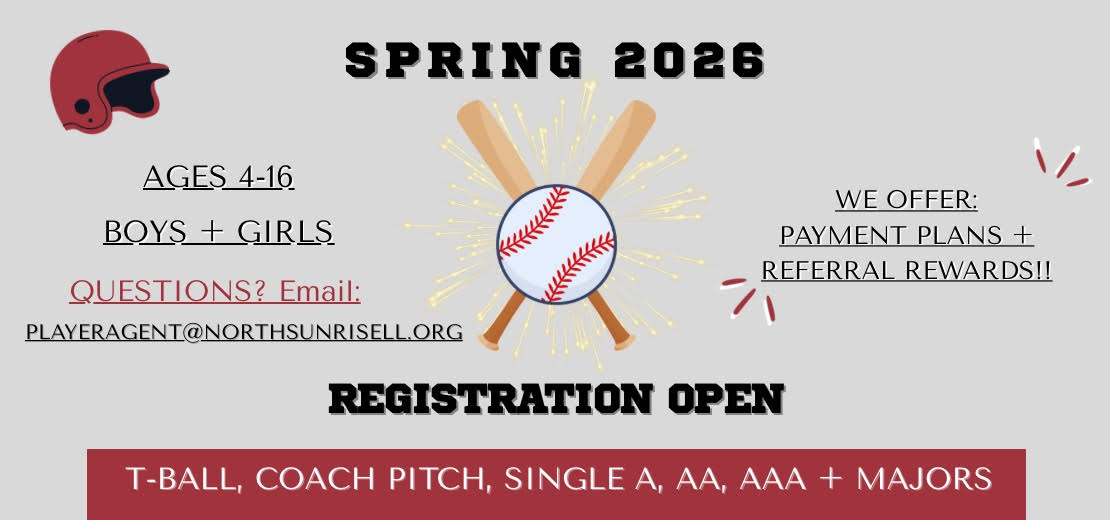 SPRING 2026

AGES 4-16

BOYS + GIRLS

QUESTIONS? Email:

PLAYERAGENT@NORTHSUNRISELL.ORG

WE OFFER:
PAYMENT PLANS +
REFERRAL REWARDS!!

REGISTRATION OPEN

T-BALL, COACH PITCH, SINGLE A, AA, AAA + MAJORS